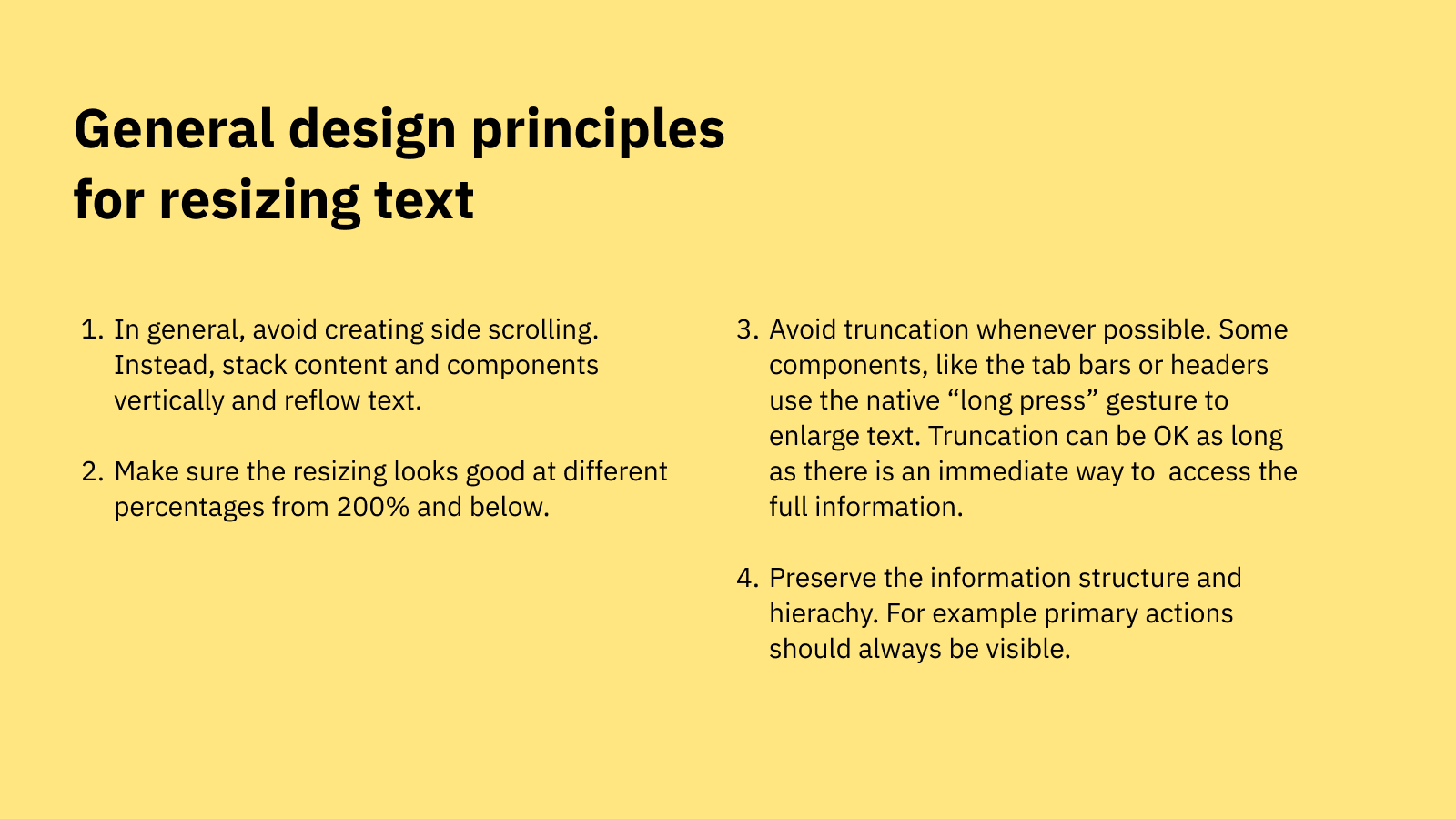 General design principles for resizing text

1. In general, avoid creating side scrolling. Instead, stack content and components vertically and reflow text.

2. Make sure the resizing looks good at different percentages from 200% and below.

3. Avoid truncation whenever possible. Some components, like the tab bars or headers use the native “long press” gesture to enlarge text. Truncation can be OK as long as there is an immediate way to access the full information.

4. Preserve the information structure and hierachy. For example primary actions should always be visible.